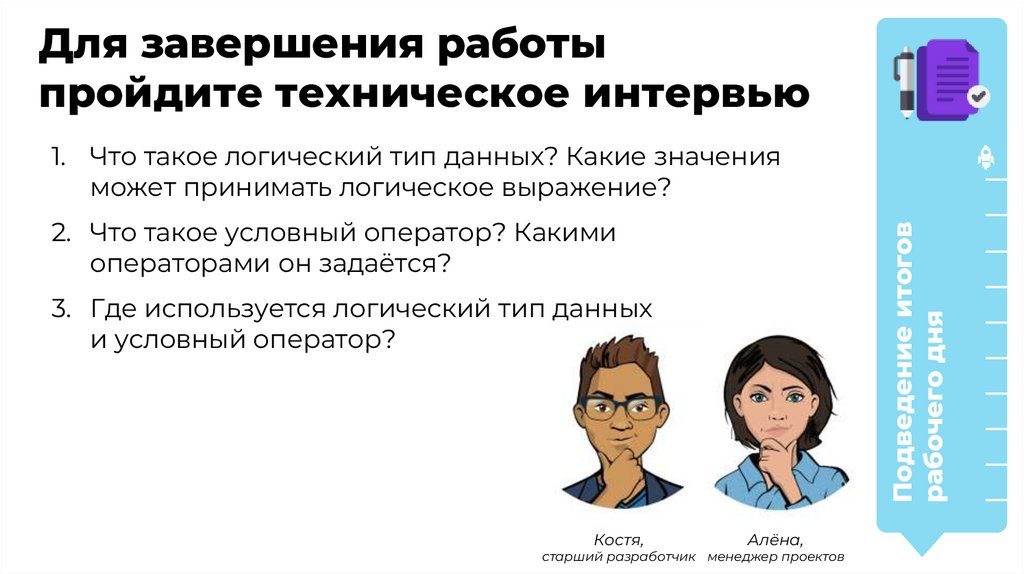 Для завершения работы пройдите техническое интервью

1. Что такое логический тип данных? Какие значения может принимать логическое выражение?

2. Что такое условный оператор? Какими операторами он задаётся?

3. Где используется логический тип данных и условный оператор?

Костя,
старший разработчик

Алёна,
менеджер проектов

Подведение итогов рабочего дня